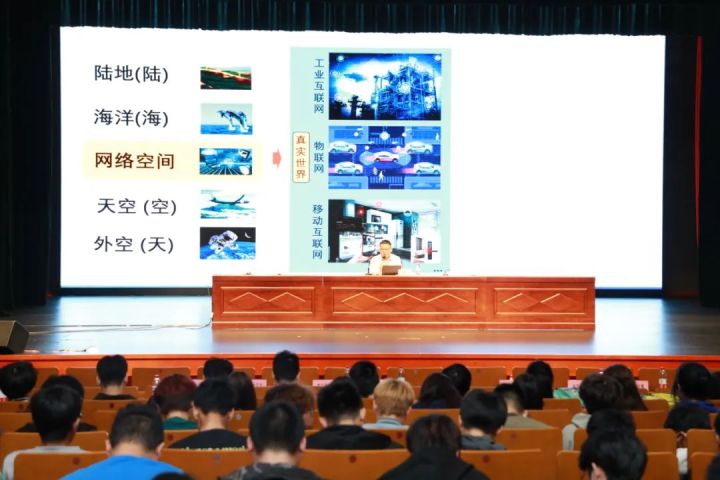 陆地(陆)

海洋(海)

网络空间

天空 (空)

外空 (天)

真实世界

工业互联网

物联网

移动互联网